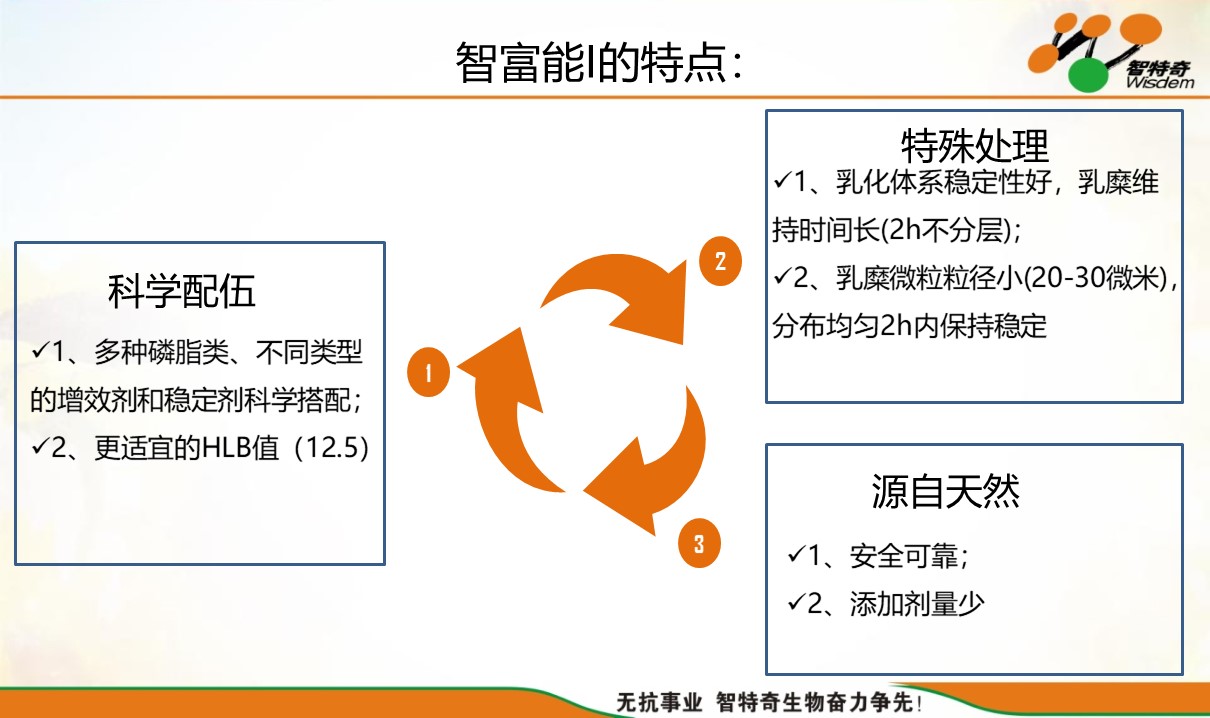 智富能I的特点:

智特奇
Wisdem

科学配伍
✓1、多种磷脂类、不同类型的增效剂和稳定剂科学搭配;
✓2、更适宜的HLB值（12.5）

1

2

3

特殊处理
✓1、乳化体系稳定性好，乳糜维持时间长(2h不分层);
✓2、乳糜微粒粒径小(20-30微米)，分布均匀2h内保持稳定

源自天然
✓1、安全可靠;
✓2、添加剂量少

无抗事业 智特奇生物奋力争先!